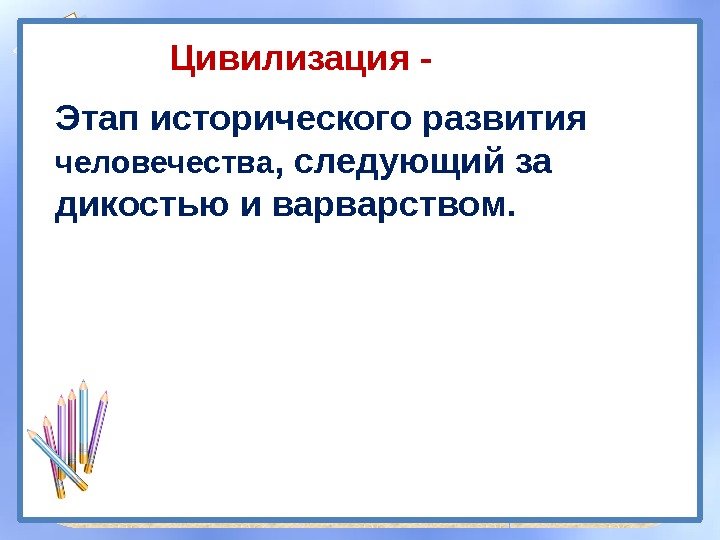 Цивилизация -

Этап исторического развития человечества, следующий за дикостью и варварством.